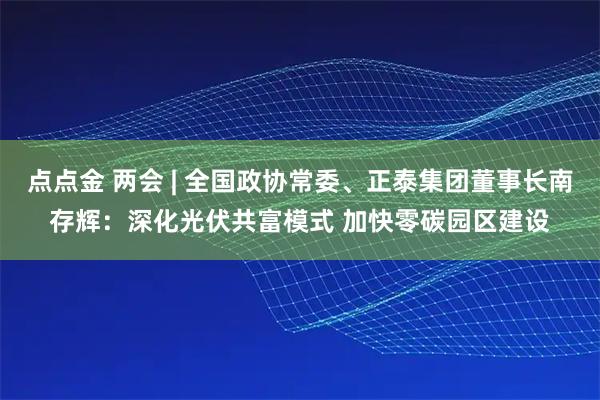 点点金 两会 | 全国政协常委、正泰集团董事长南存辉：深化光伏共富模式 加快零碳园区建设